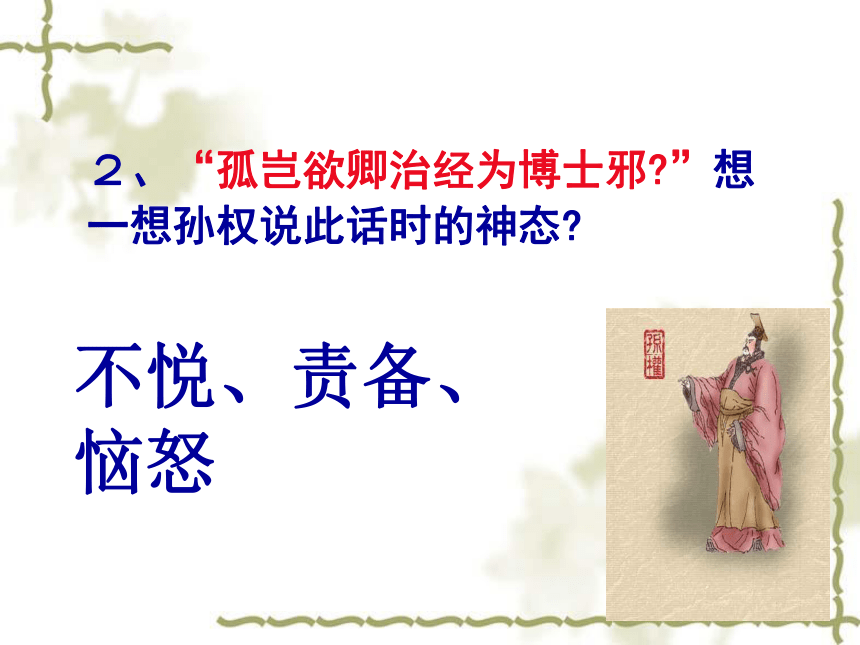 ２、“孤岂欲卿治经为博士邪?”想一想孙权说此话时的神态?

不悦、责备、恼怒

孫權